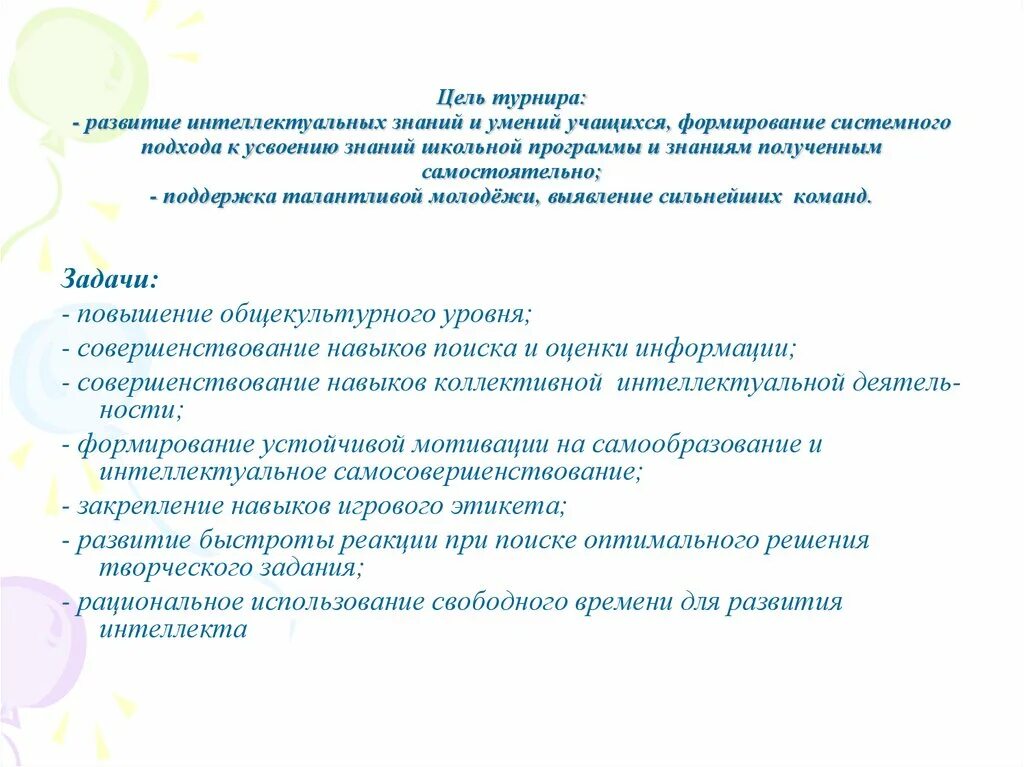 Цель турнира:
- развитие интеллектуальных знаний и умений учащихся, формирование системного подхода к усвоению знаний школьной программы и знаниям полученным самостоятельно;
- поддержка талантливой молодёжи, выявление сильнейших команд.

Задачи:
- повышение общекультурного уровня;
- совершенствование навыков поиска и оценки информации;
- совершенствование навыков коллективной интеллектуальной деятельности;
- формирование устойчивой мотивации на самообразование и интеллектуальное самосовершенствование;
- закрепление навыков игрового этикета;
- развитие быстроты реакции при поиске оптимального решения творческого задания;
- рациональное использование свободного времени для развития интеллекта